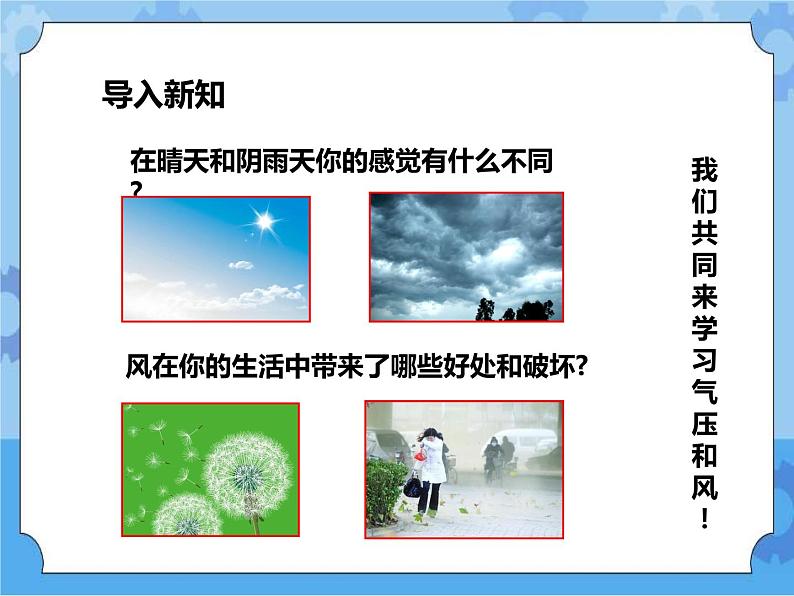 导入新知

在晴天和阴雨天你的感觉有什么不同？

风在你的生活中带来了哪些好处和破坏？

我们共同来学习气压和风！